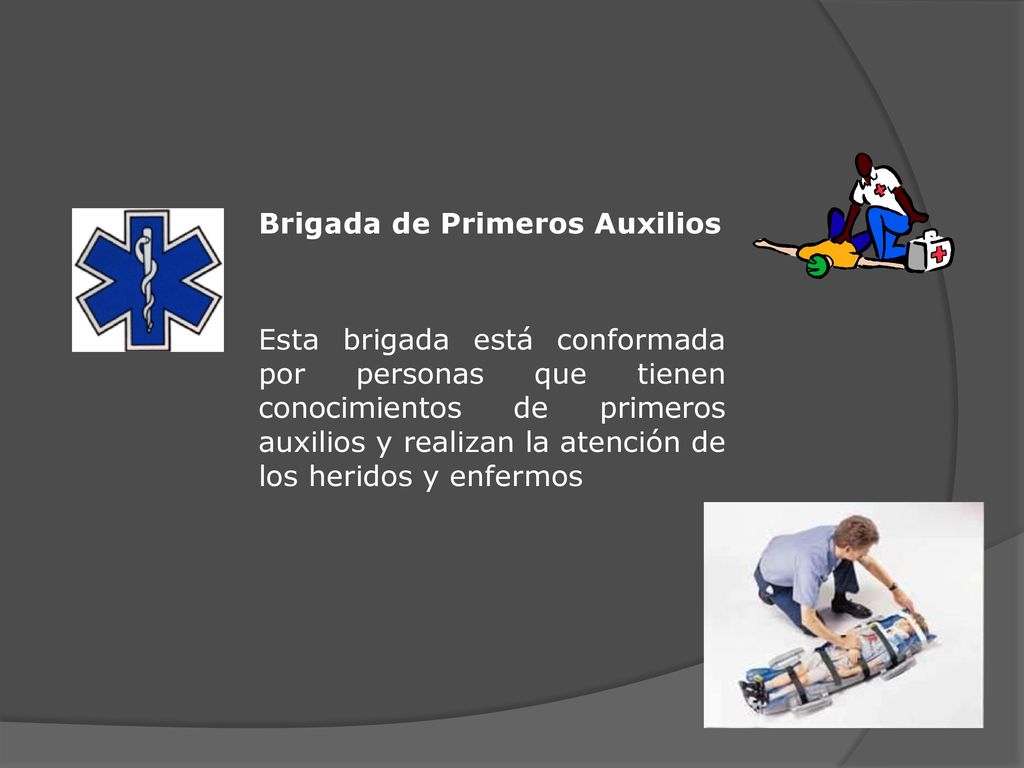 Brigada de Primeros Auxilios

Esta brigada está conformada por personas que tienen conocimientos de primeros auxilios y realizan la atención de los heridos y enfermos